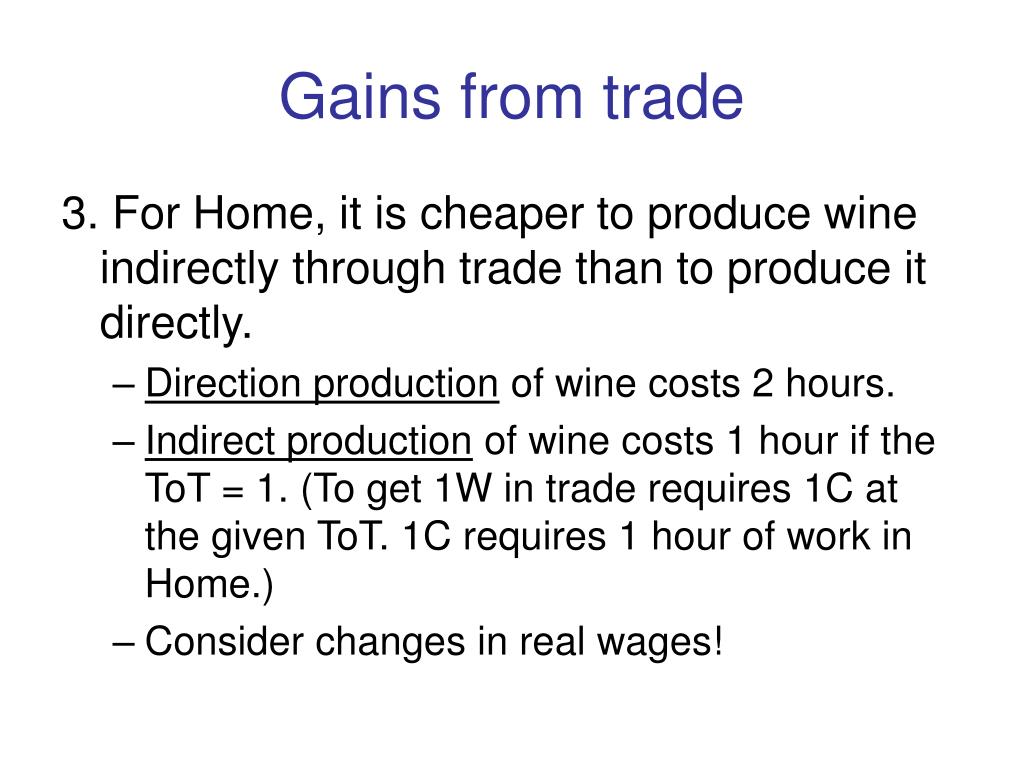 Gains from trade

3. For Home, it is cheaper to produce wine indirectly through trade than to produce it directly.

– Direction production of wine costs 2 hours.

– Indirect production of wine costs 1 hour if the ToT = 1. (To get 1W in trade requires 1C at the given ToT. 1C requires 1 hour of work in Home.)

– Consider changes in real wages!